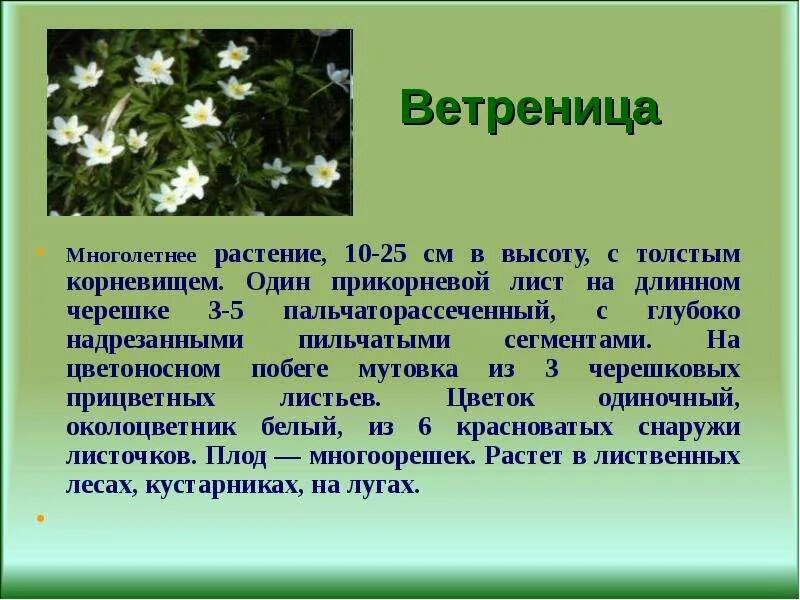 Ветреница

Многолетнее растение, 10-25 см в высоту, с толстым корневищем. Один прикорневой лист на длинном черешке 3-5 пальчаторассеченный, с глубоко надрезанными пильчатыми сегментами. На цветоносном побеге мутовка из 3 черешковых прицветных листьев. Цветок одиночный, околоцветник белый, из 6 красноватых снаружи листочков. Плод — многоорешек. Растет в лиственных лесах, кустарниках, на лугах.